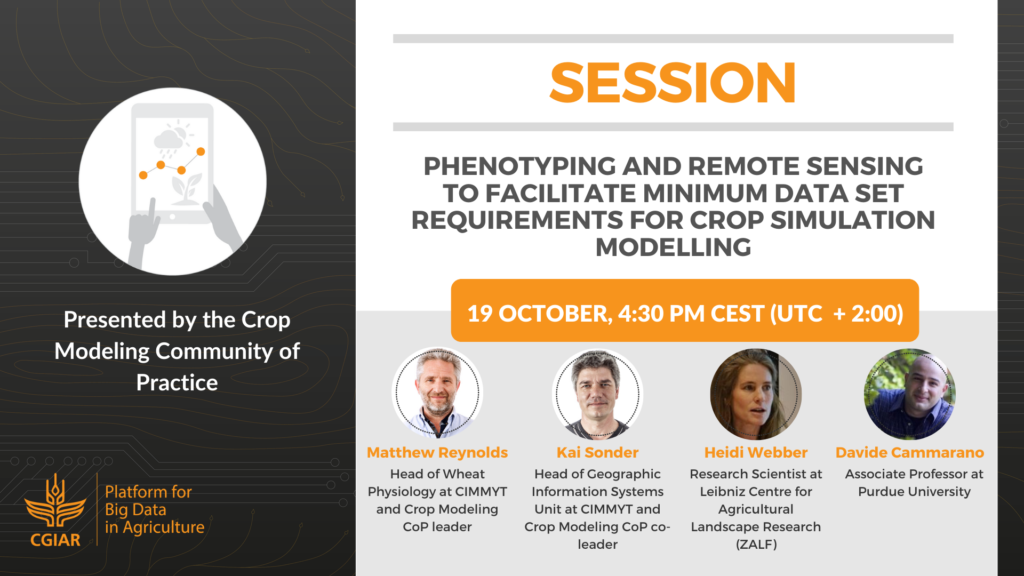 Presented by the Crop Modeling Community of Practice

CGIAR

Platform for Big Data in Agriculture

SESSION

PHENOTYPING AND REMOTE SENSING TO FACILITATE MINIMUM DATA SET REQUIREMENTS FOR CROP SIMULATION MODELLING

19 OCTOBER, 4:30 PM CEST (UTC + 2:00)

Matthew Reynolds
Head of Wheat Physiology at CIMMYT and Crop Modeling CoP leader

Kai Sonder
Head of Geographic Information Systems Unit at CIMMYT and Crop Modeling CoP co-leader

Heidi Webber
Research Scientist at Leibniz Centre for Agricultural Landscape Research (ZALF)

Davide Cammarano
Associate Professor at Purdue University